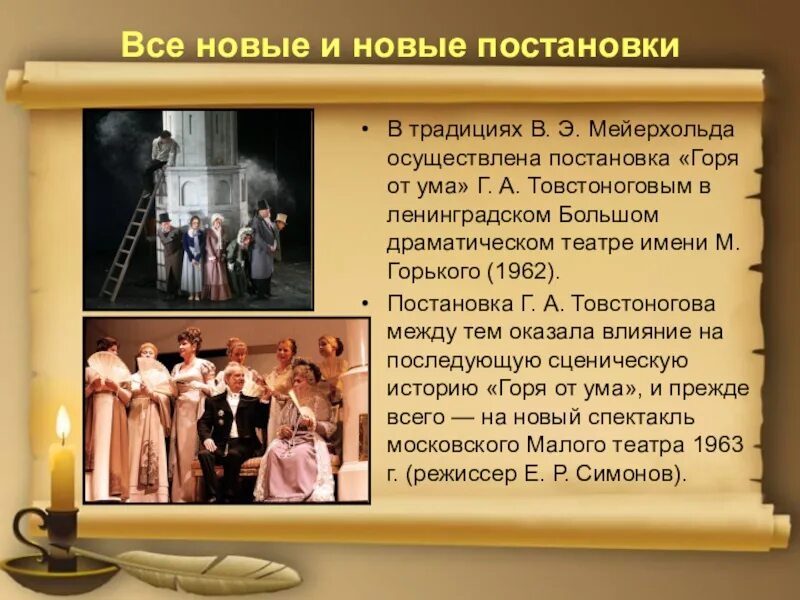 Все новые и новые постановки

• В традициях В. Э. Мейерхольда осуществлена постановка «Горя от ума» Г. А. Товстоноговым в ленинградском Большом драматическом театре имени М. Горького (1962).

• Постановка Г. А. Товстоногова между тем оказала влияние на последующую сценическую историю «Горя от ума», и прежде всего — на новый спектакль московского Малого театра 1963 г. (режиссер Е. Р. Симонов).